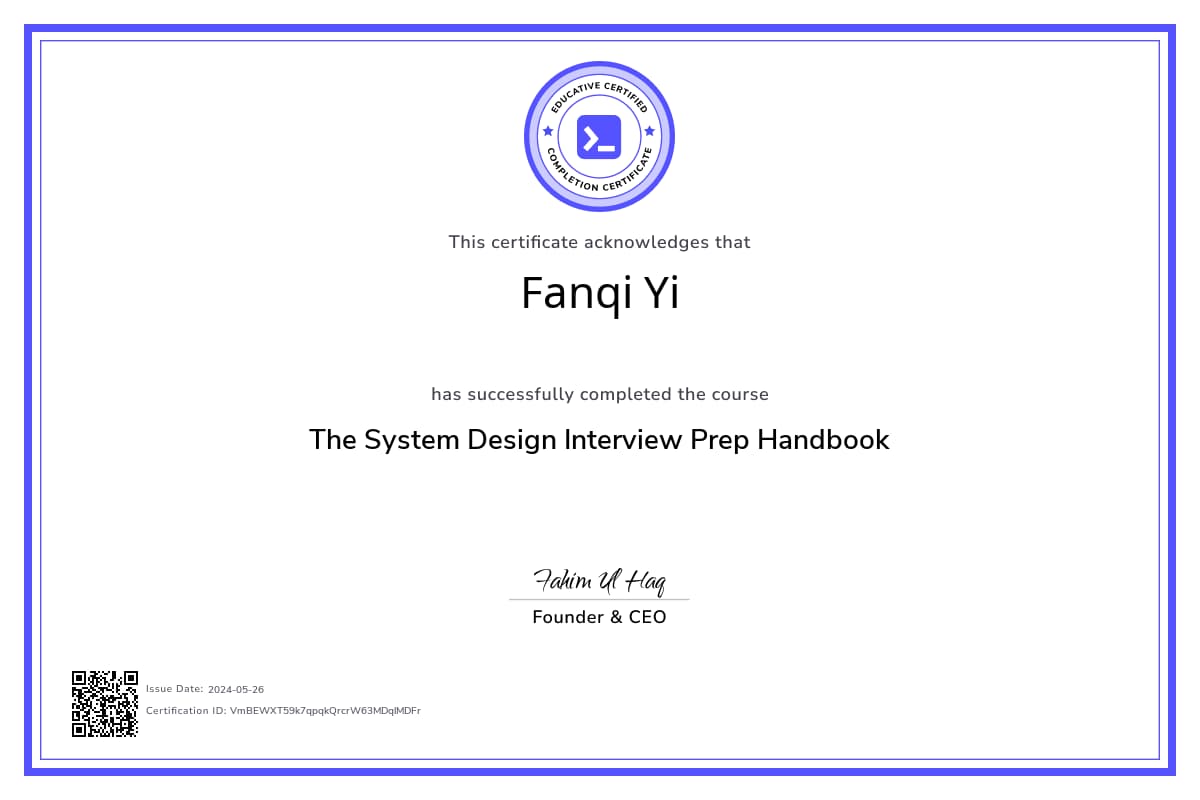 EDUCATIVE CERTIFIED
COMPLETION CERTIFICATE

This certificate acknowledges that

Fanqi Yi

has successfully completed the course

The System Design Interview Prep Handbook

Fahim Ul Haq
Founder & CEO

Issue Date: 2024-05-26
Certification ID: VmBEWXT59k7qpqkQrcrW63MDqlMDFr